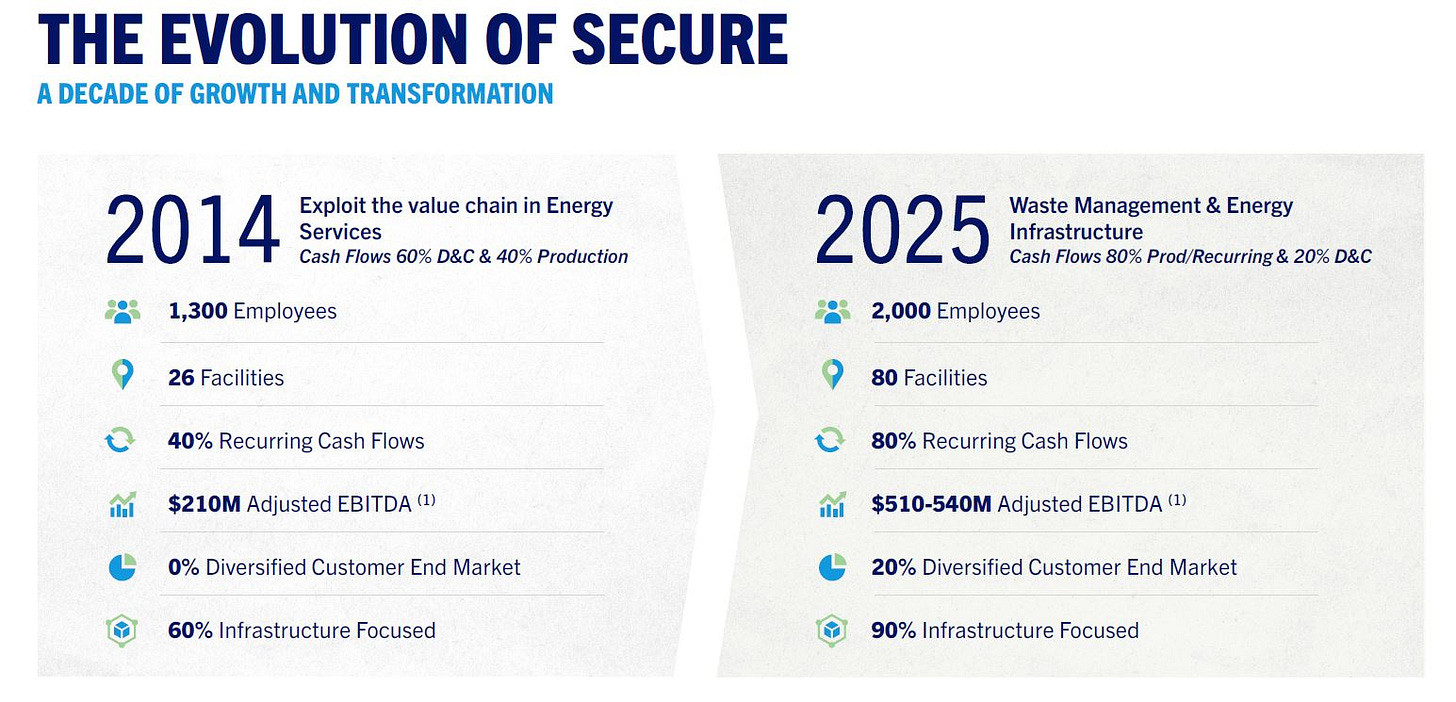 THE EVOLUTION OF SECURE
A DECADE OF GROWTH AND TRANSFORMATION

2014 Exploit the value chain in Energy Services
Cash Flows 60% D&C & 40% Production

1,300 Employees

26 Facilities

40% Recurring Cash Flows

$210M Adjusted EBITDA $^{(1)}$

0% Diversified Customer End Market

60% Infrastructure Focused

2025 Waste Management & Energy Infrastructure
Cash Flows 80% Prod/Recurring & 20% D&C

2,000 Employees

80 Facilities

80% Recurring Cash Flows

$510-540M Adjusted EBITDA $^{(1)}$

20% Diversified Customer End Market

90% Infrastructure Focused